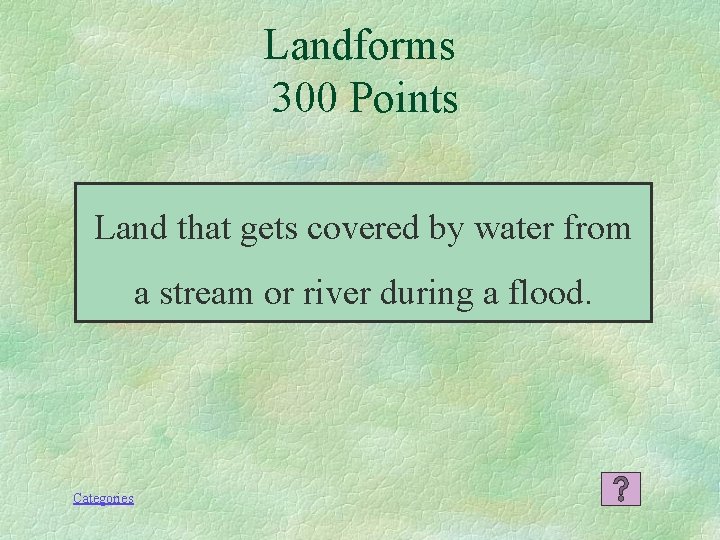 Landforms
300 Points

Land that gets covered by water from a stream or river during a flood.

Categories

?